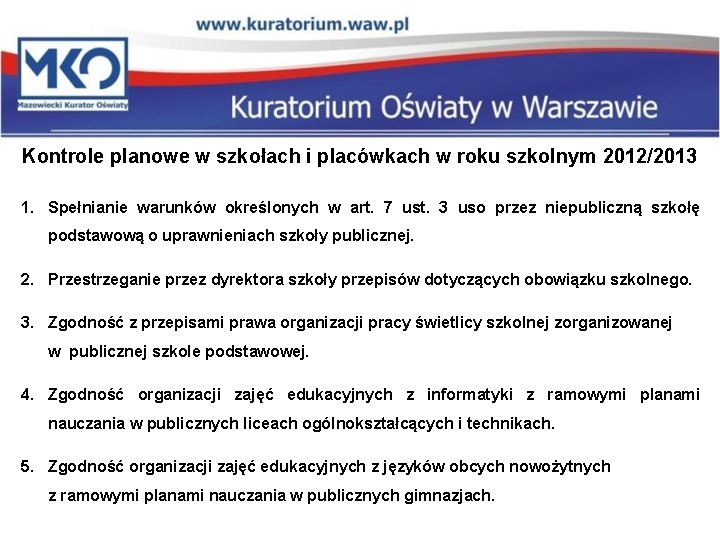 www.kuratorium.waw.pl

MKO

Mazowiecki Kurator Oświaty

Kuratorium Oświaty w Warszawie

Kontrole planowe w szkołach i placówkach w roku szkolnym 2012/2013

1. Spełnianie warunków określonych w art. 7 ust. 3 uso przez niepubliczną szkołę podstawową o uprawnieniach szkoły publicznej.

2. Przestrzeganie przez dyrektora szkoły przepisów dotyczących obowiązku szkolnego.

3. Zgodność z przepisami prawa organizacji pracy świetlicy szkolnej zorganizowanej w publicznej szkole podstawowej.

4. Zgodność organizacji zajęć edukacyjnych z informatyki z ramowymi planami nauczania w publicznych liceach ogólnokształcących i technikach.

5. Zgodność organizacji zajęć edukacyjnych z języków obcych nowożytnych z ramowymi planami nauczania w publicznych gimnazjach.